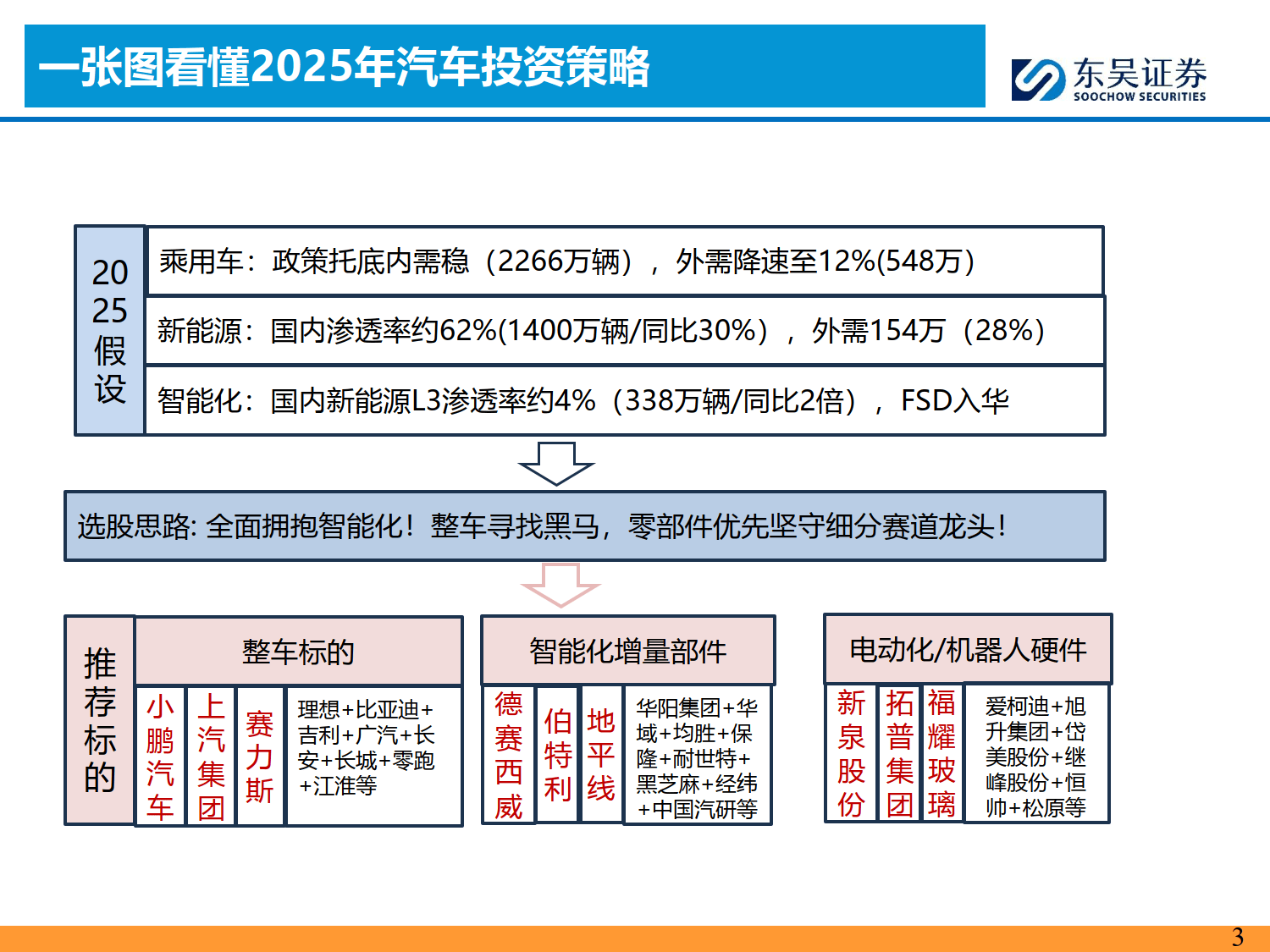 一张图看懂2025年汽车投资策略

东吴证券
SOOCHOW SECURITIES

2025假设

乘用车：政策托底内需稳（2266万辆），外需降速至12%(548万)

新能源：国内渗透率约62%(1400万辆/同比30%），外需154万（28%）

智能化：国内新能源L3渗透率约4%（338万辆/同比2倍），FSD入华

选股思路: 全面拥抱智能化！整车寻找黑马，零部件优先坚守细分赛道龙头！

推荐标的

整车标的

小鹏汽车

上汽集团

赛力斯

理想+比亚迪+吉利+广汽+长安+长城+零跑+江淮等

智能化增量部件

德赛西威

伯特利

地平线

华阳集团+华域+均胜+保隆+耐世特+黑芝麻+经纬+中国汽研等

电动化/机器人硬件

新泉股份

拓普集团

福耀玻璃

爱柯迪+旭升集团+岱美股份+继峰股份+恒帅+松原等

3